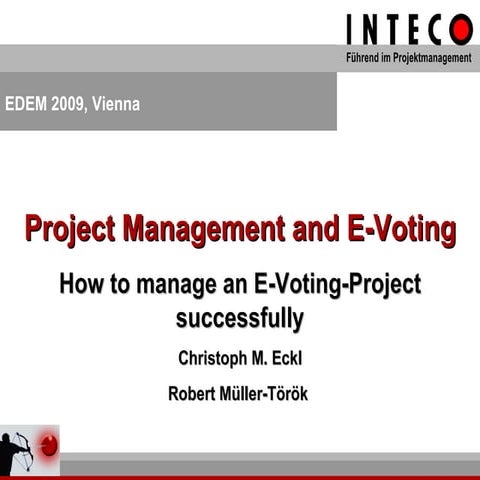 INTECO
Führend im Projektmanagement

EDEM 2009, Vienna

Project Management and E-Voting

How to manage an E-Voting-Project successfully

Christoph M. Eckl

Robert Müller-Török